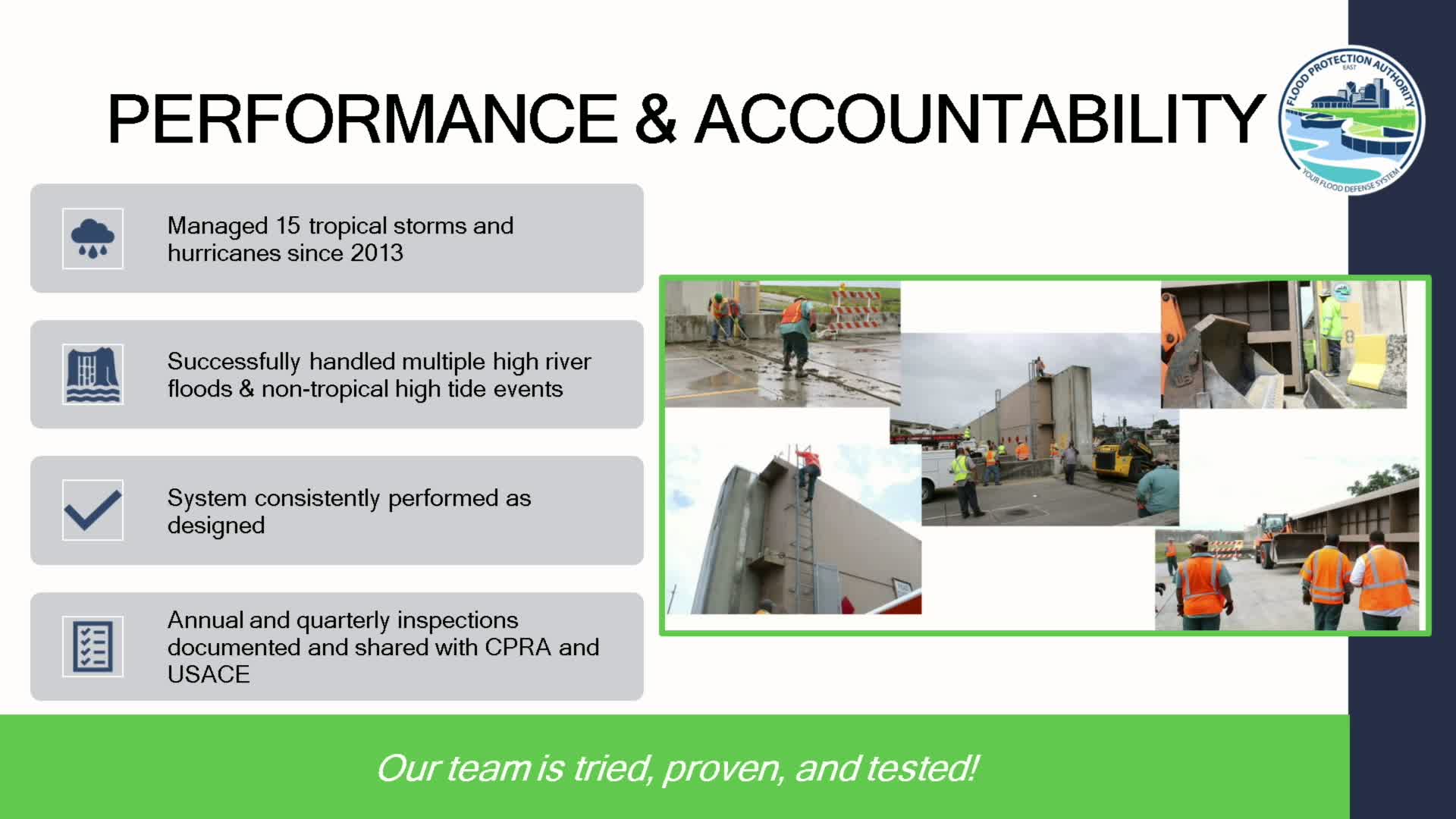 PERFORMANCE & ACCOUNTABILITY

FLOOD PROTECTION AUTHORITY
EAST
YOUR FLOOD DEFENSE SYSTEM

Managed 15 tropical storms and hurricanes since 2013

Successfully handled multiple high river floods & non-tropical high tide events

System consistently performed as designed

Annual and quarterly inspections documented and shared with CPRA and USACE

Our team is tried, proven, and tested!